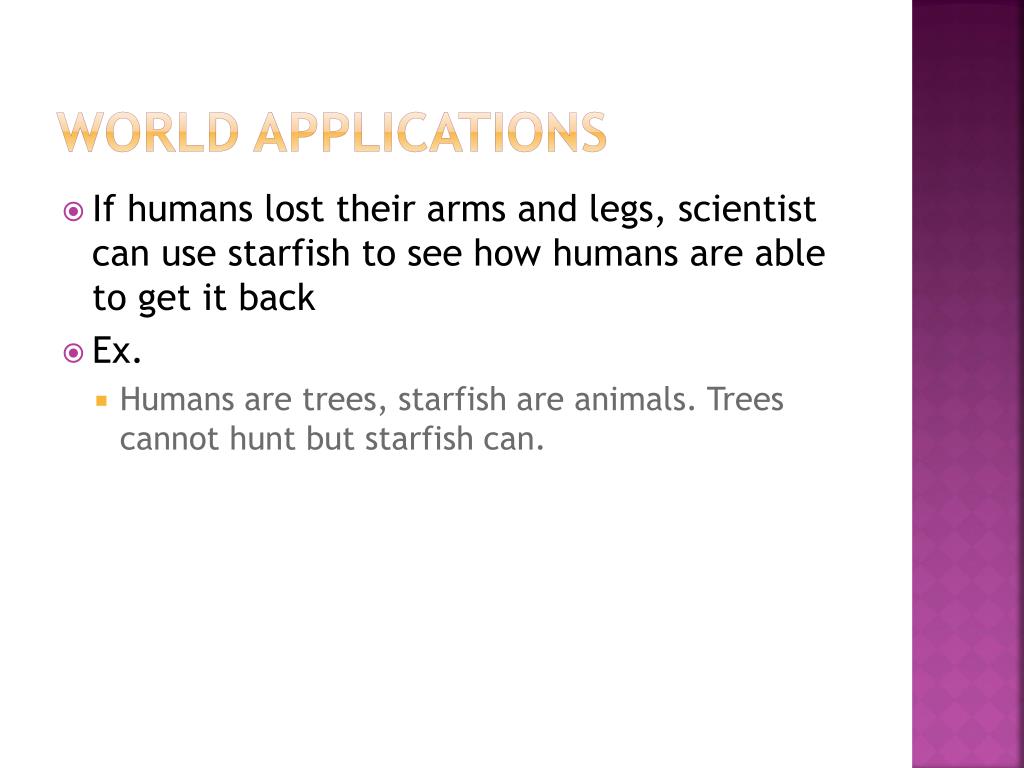 WORLD APPLICATIONS

If humans lost their arms and legs, scientist can use starfish to see how humans are able to get it back

Ex.

Humans are trees, starfish are animals. Trees cannot hunt but starfish can.